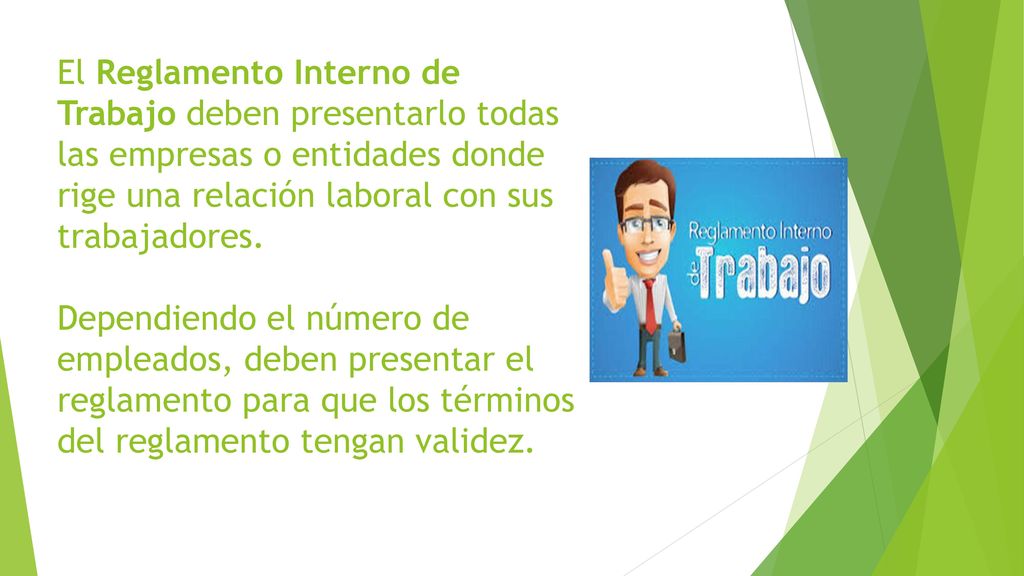 El Reglamento Interno de Trabajo deben presentarlo todas las empresas o entidades donde rige una relación laboral con sus trabajadores.

Dependiendo el número de empleados, deben presentar el reglamento para que los términos del reglamento tengan validez.

Reglamento Interno de Trabajo